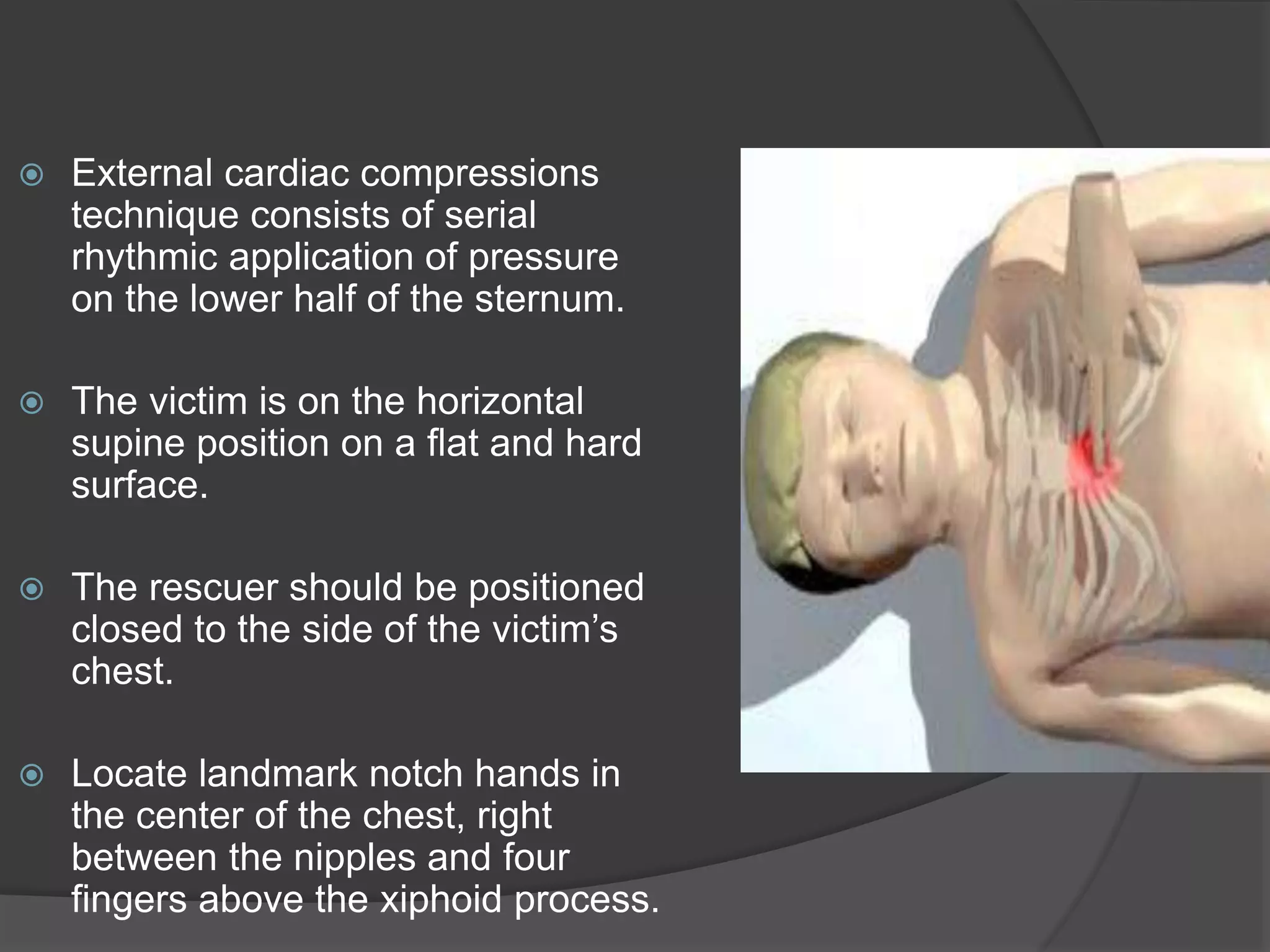 External cardiac compressions technique consists of serial rhythmic application of pressure on the lower half of the sternum.

The victim is on the horizontal supine position on a flat and hard surface.

The rescuer should be positioned closed to the side of the victim’s chest.

Locate landmark notch hands in the center of the chest, right between the nipples and four fingers above the xiphoid process.